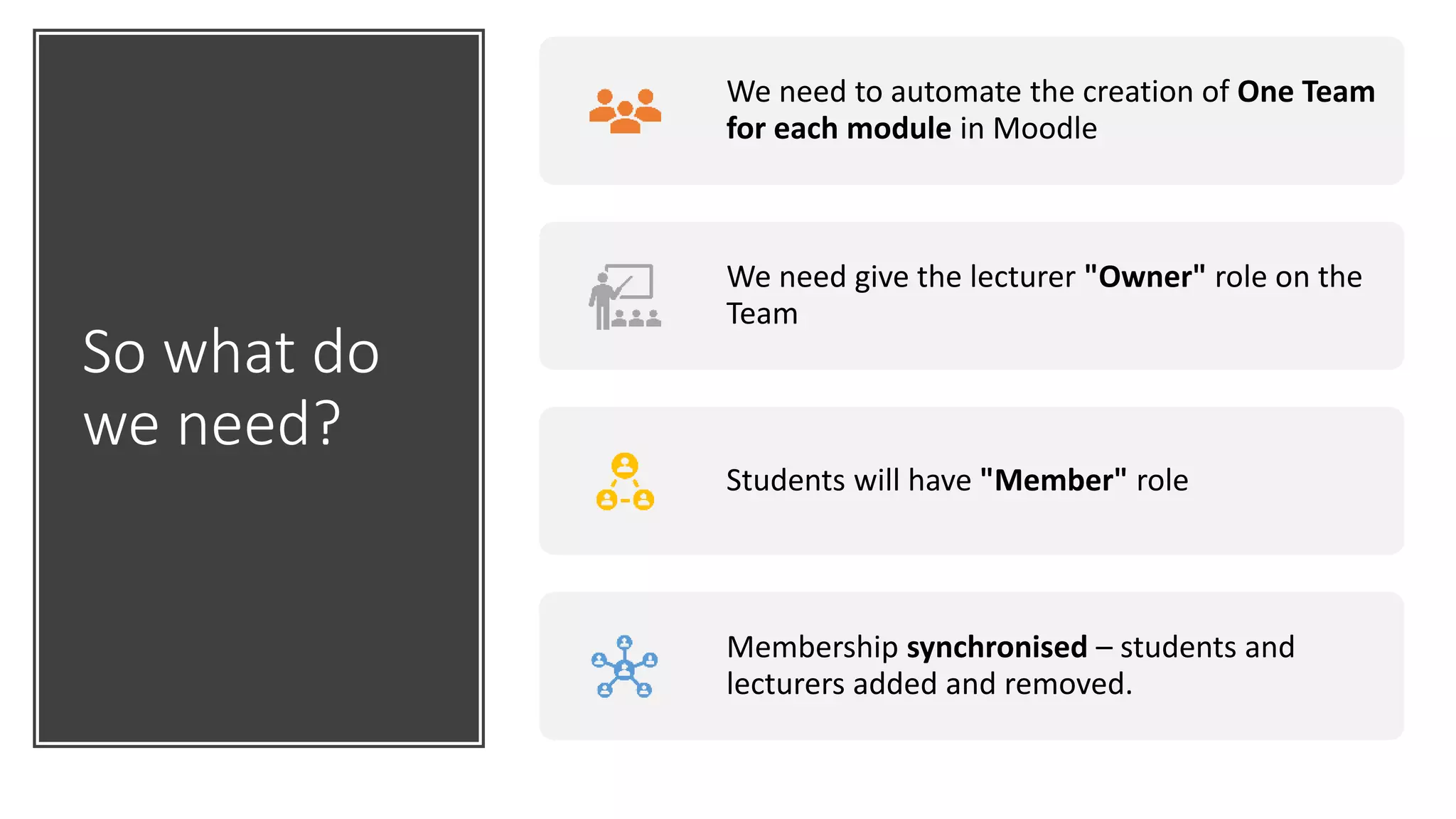 So what do we need?

We need to automate the creation of One Team for each module in Moodle

We need give the lecturer "Owner" role on the Team

Students will have "Member" role

Membership synchronised – students and lecturers added and removed.